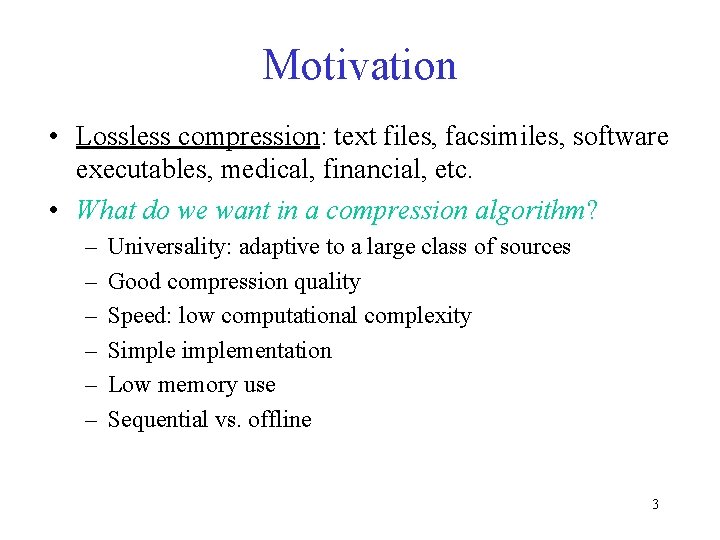 Motivation

• Lossless compression: text files, facsimiles, software executables, medical, financial, etc.

• What do we want in a compression algorithm?

– Universality: adaptive to a large class of sources

– Good compression quality

– Speed: low computational complexity

– Simple implementation

– Low memory use

– Sequential vs. offline

3